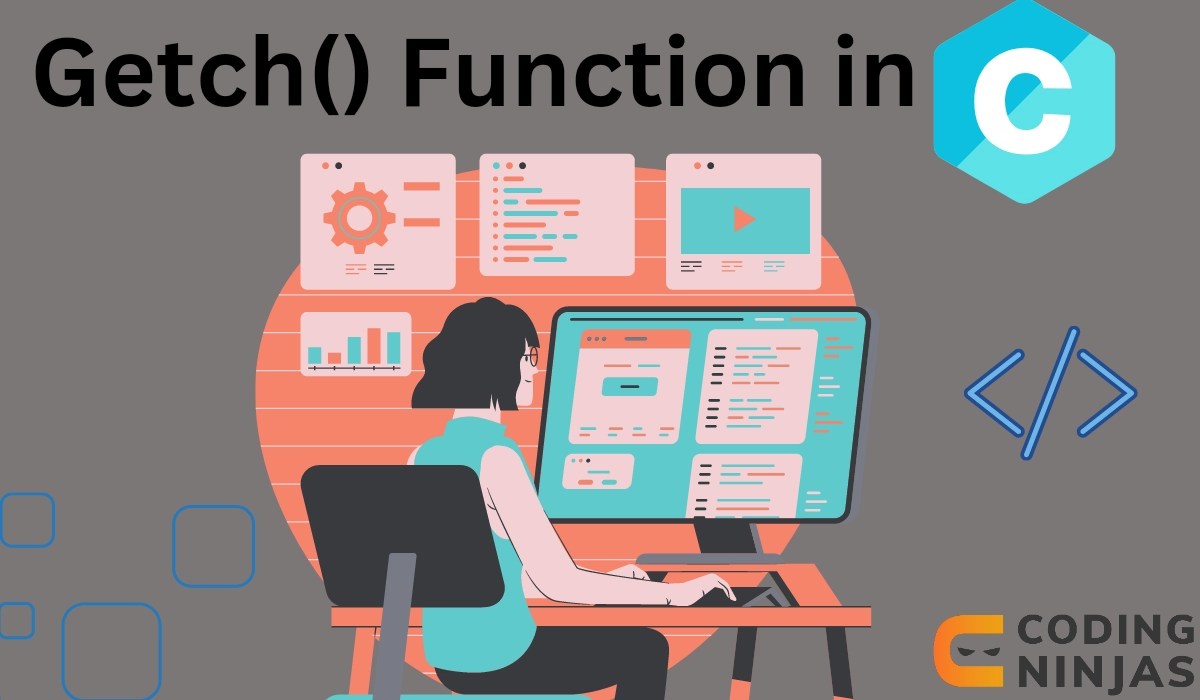 Getch() Function in C

</>

CODING NINJAS